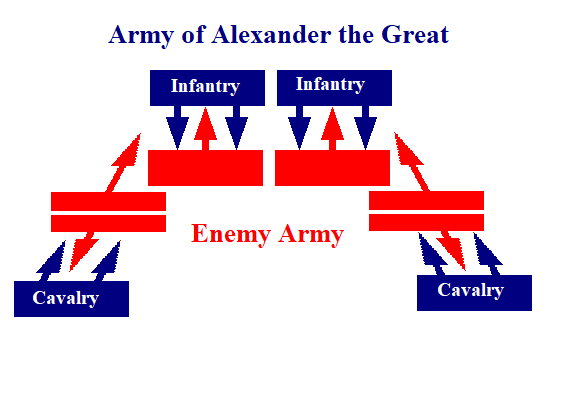 Army of Alexander the Great

Infantry

Infantry

Enemy Army

Cavalry

Cavalry